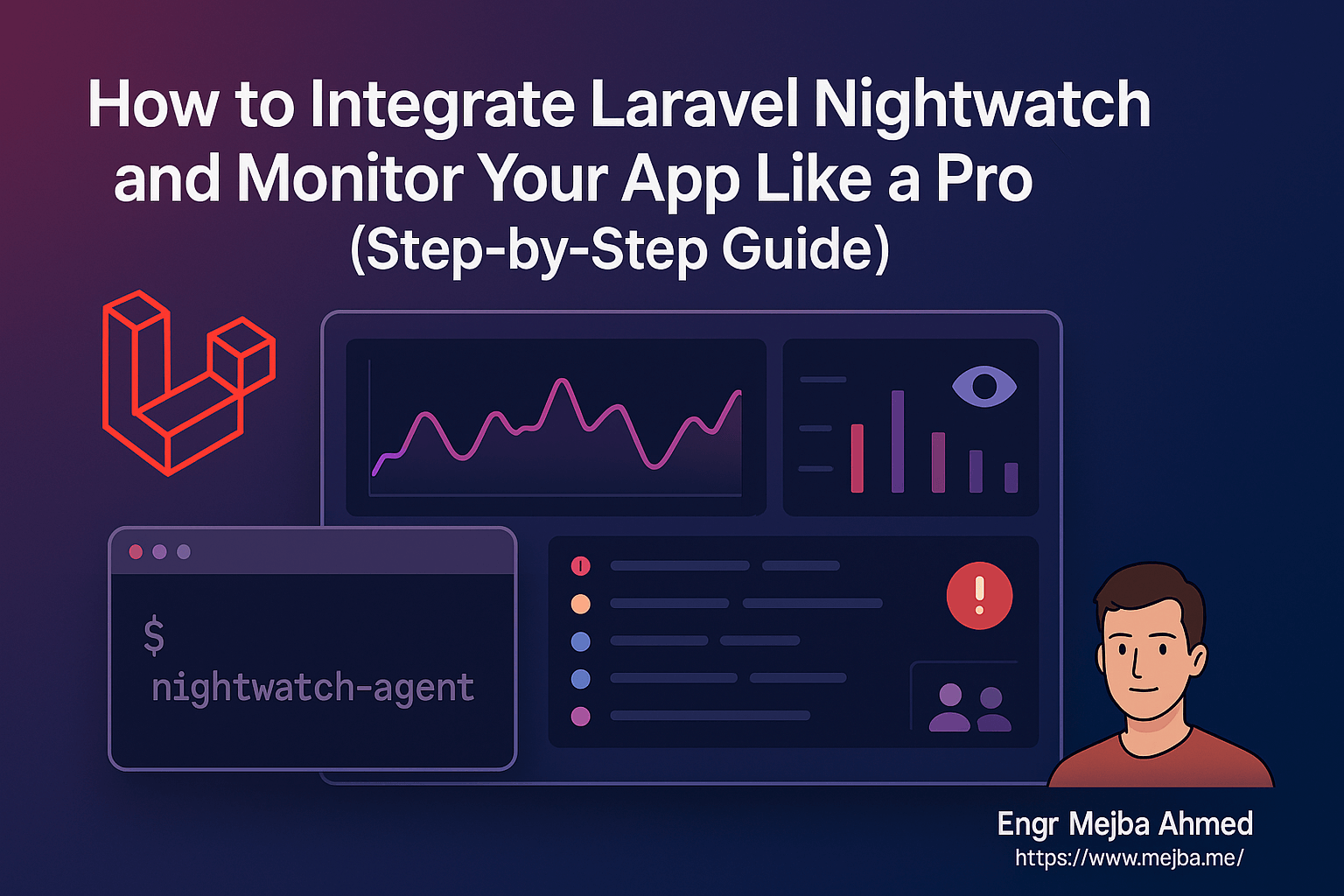 How to Integrate Laravel Nightwatch and Monitor Your App Like a Pro (Step-by-Step Guide)

$ nightwatch-agent

Engr Mejba Ahmed
https://www.mejba.me/